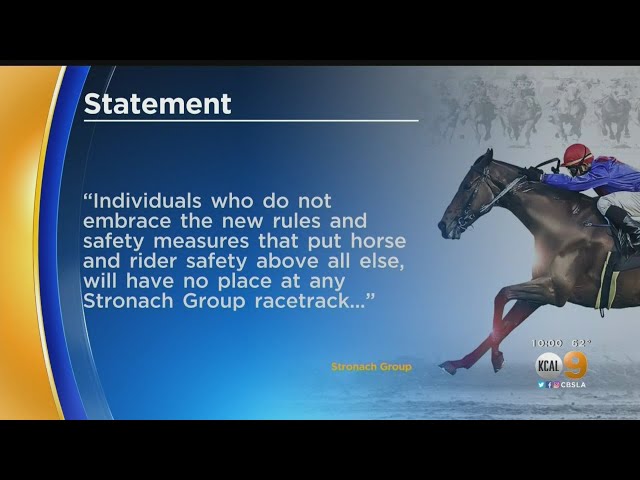 Statement

“Individuals who do not embrace the new rules and safety measures that put horse and rider safety above all else, will have no place at any Stronach Group racetrack...”

Stronach Group

10:00 62°

KCAL 9

CBSLA